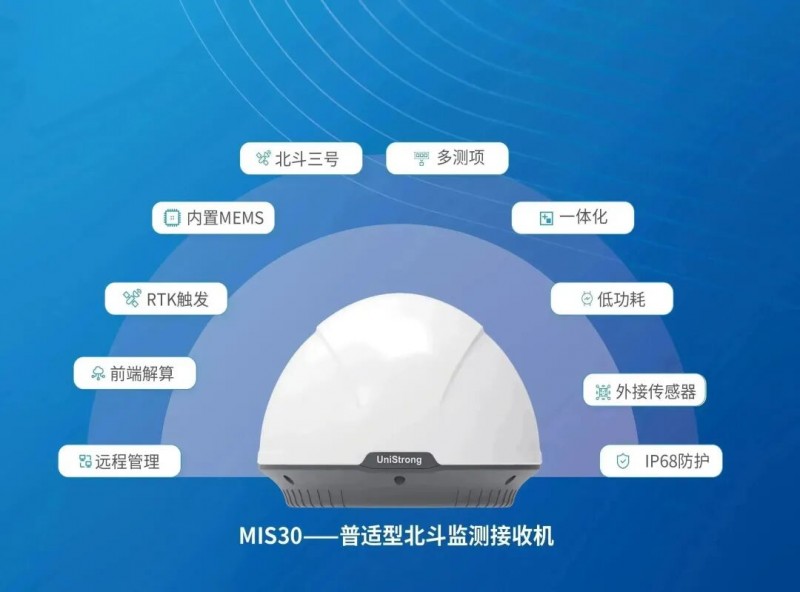 北斗三号

多测项

内置MEMS

一体化

RTK触发

低功耗

前端解算

外接传感器

远程管理

IP68防护

UniStrong

MIS30——普适型北斗监测接收机